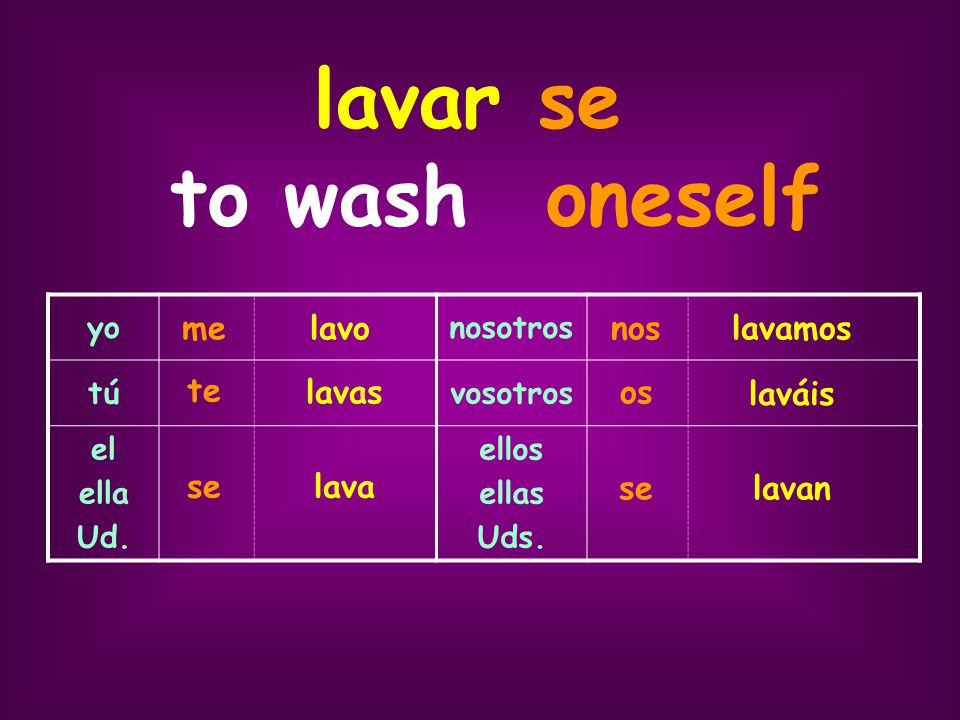 lavar se
to wash oneself

| yo | me | lavo | nosotros | nos | lavamos |
|---|---|---|---|---|---|
| tú | te | lavas | vosotros | os | laváis |
| el ella Ud. | se | lava | ellos ellas Uds. | se | lavan |